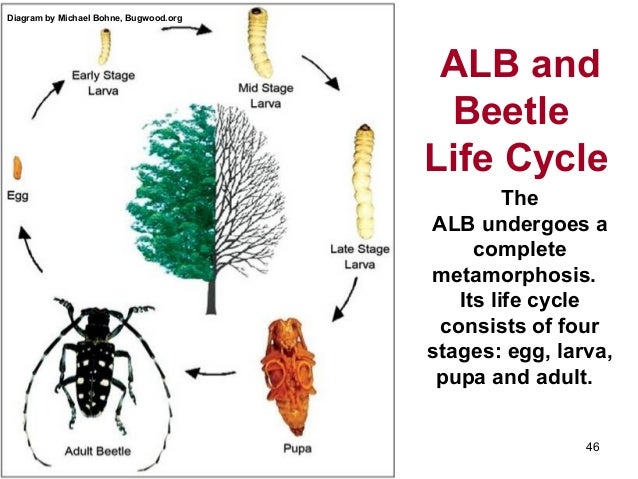 Diagram by Michael Bohne, Bugwood.org

Early Stage Larva

Mid Stage Larva

Late Stage Larva

Pupa

Adult Beetle

Egg

ALB and Beetle Life Cycle

The ALB undergoes a complete metamorphosis. Its life cycle consists of four stages: egg, larva, pupa and adult.

46